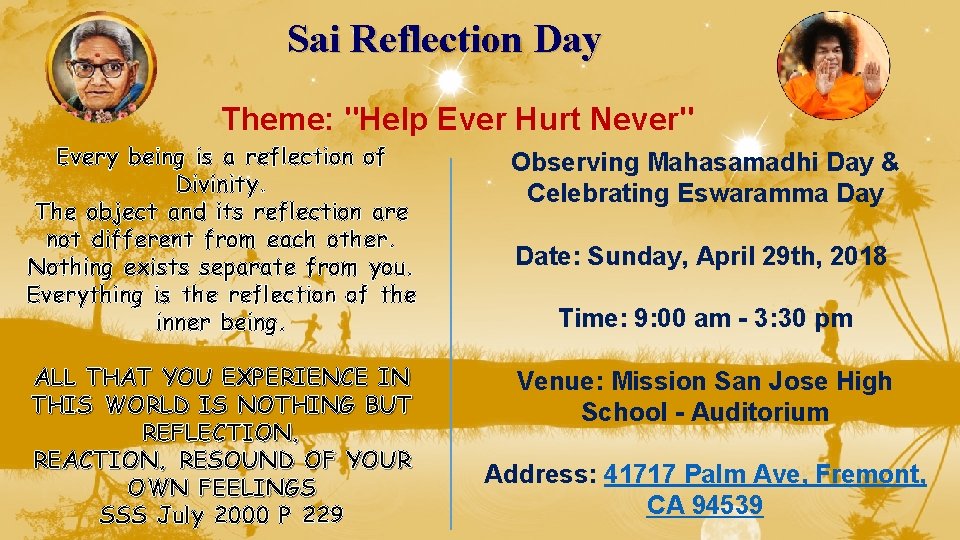 Sai Reflection Day

Theme: "Help Ever Hurt Never"

Every being is a reflection of Divinity.
The object and its reflection are not different from each other.
Nothing exists separate from you.
Everything is the reflection of the inner being.

ALL THAT YOU EXPERIENCE IN THIS WORLD IS NOTHING BUT REFLECTION, REACTION, RESOUND OF YOUR OWN FEELINGS
SSS July 2000 P 229

Observing Mahasamadhi Day & Celebrating Eswaramma Day

Date: Sunday, April 29th, 2018

Time: 9:00 am - 3:30 pm

Venue: Mission San Jose High School - Auditorium

Address: 41717 Palm Ave, Fremont, CA 94539